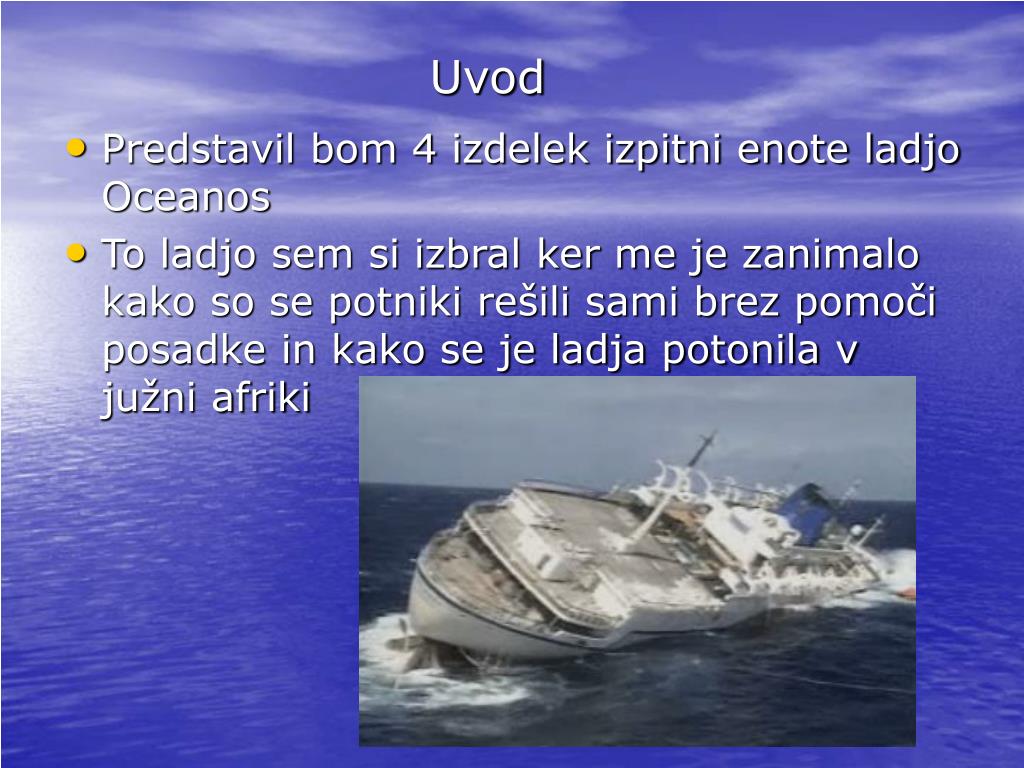 Uvod

• Predstavil bom 4 izdelek izpitni enote ladjo Oceanos

• To ladjo sem si izbral ker me je zanimalo kako so se potniki rešili sami brez pomoči posadke in kako se je ladja potonila v južni afriki